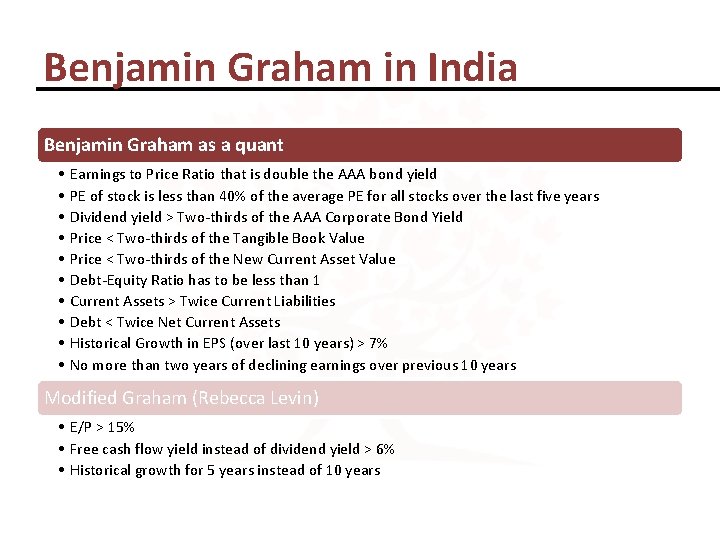 Benjamin Graham in India

Benjamin Graham as a quant

• Earnings to Price Ratio that is double the AAA bond yield
• PE of stock is less than 40% of the average PE for all stocks over the last five years
• Dividend yield > Two-thirds of the AAA Corporate Bond Yield
• Price < Two-thirds of the Tangible Book Value
• Price < Two-thirds of the New Current Asset Value
• Debt-Equity Ratio has to be less than 1
• Current Assets > Twice Current Liabilities
• Debt < Twice Net Current Assets
• Historical Growth in EPS (over last 10 years) > 7%
• No more than two years of declining earnings over previous 10 years

Modified Graham (Rebecca Levin)

• E/P > 15%
• Free cash flow yield instead of dividend yield > 6%
• Historical growth for 5 years instead of 10 years